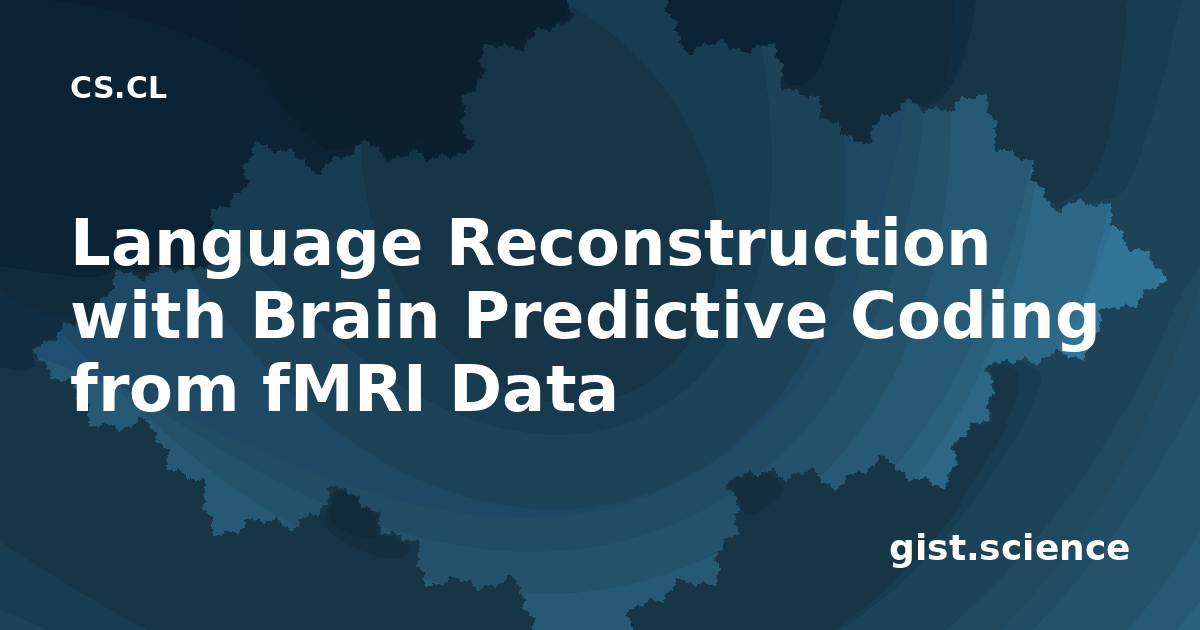 CS.CL

Language Reconstruction with Brain Predictive Coding from fMRI Data

gist.science